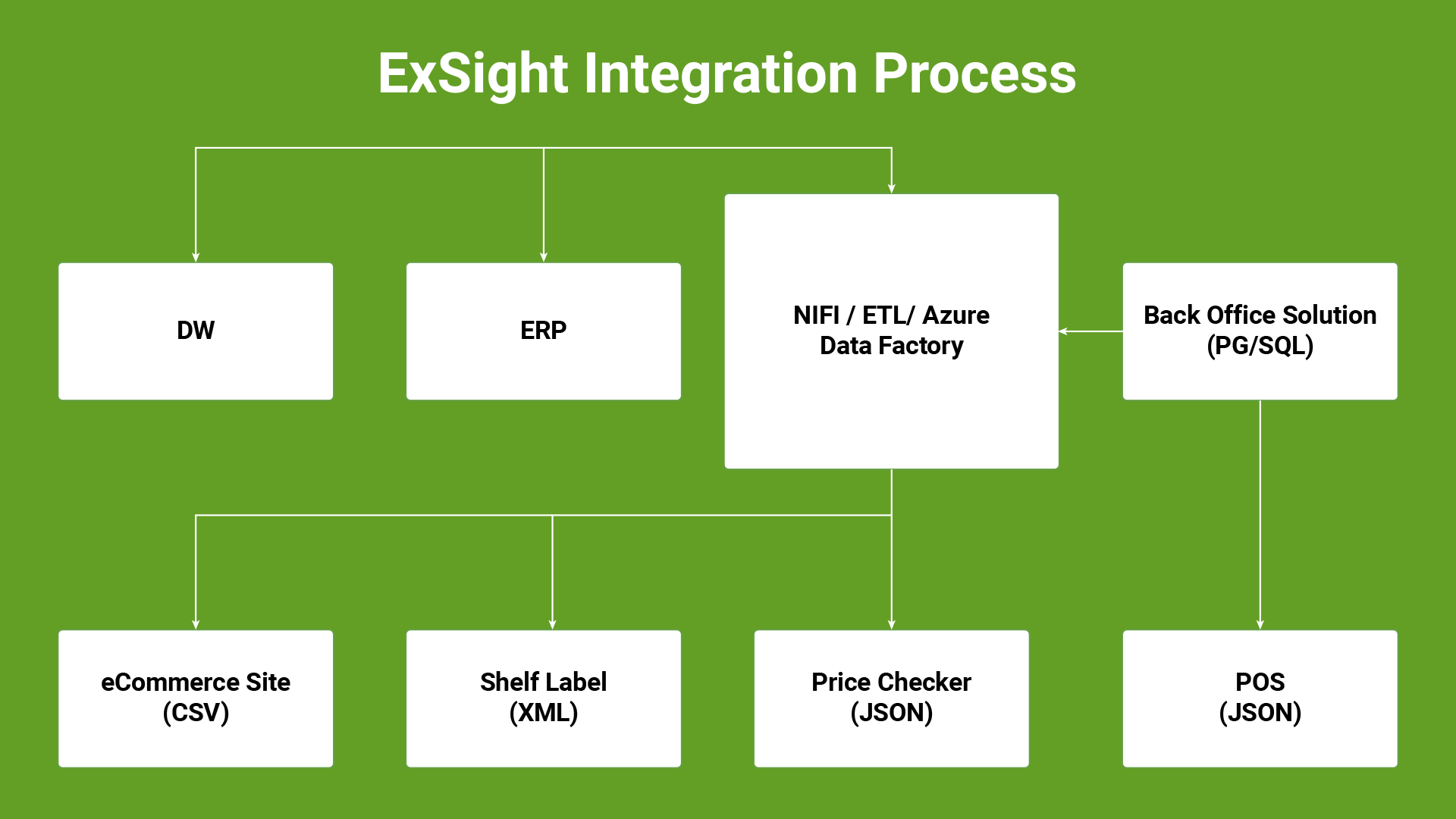 ExSight Integration Process

DW

ERP

NIFI / ETL/ Azure Data Factory

Back Office Solution (PG/SQL)

eCommerce Site (CSV)

Shelf Label (XML)

Price Checker (JSON)

POS (JSON)